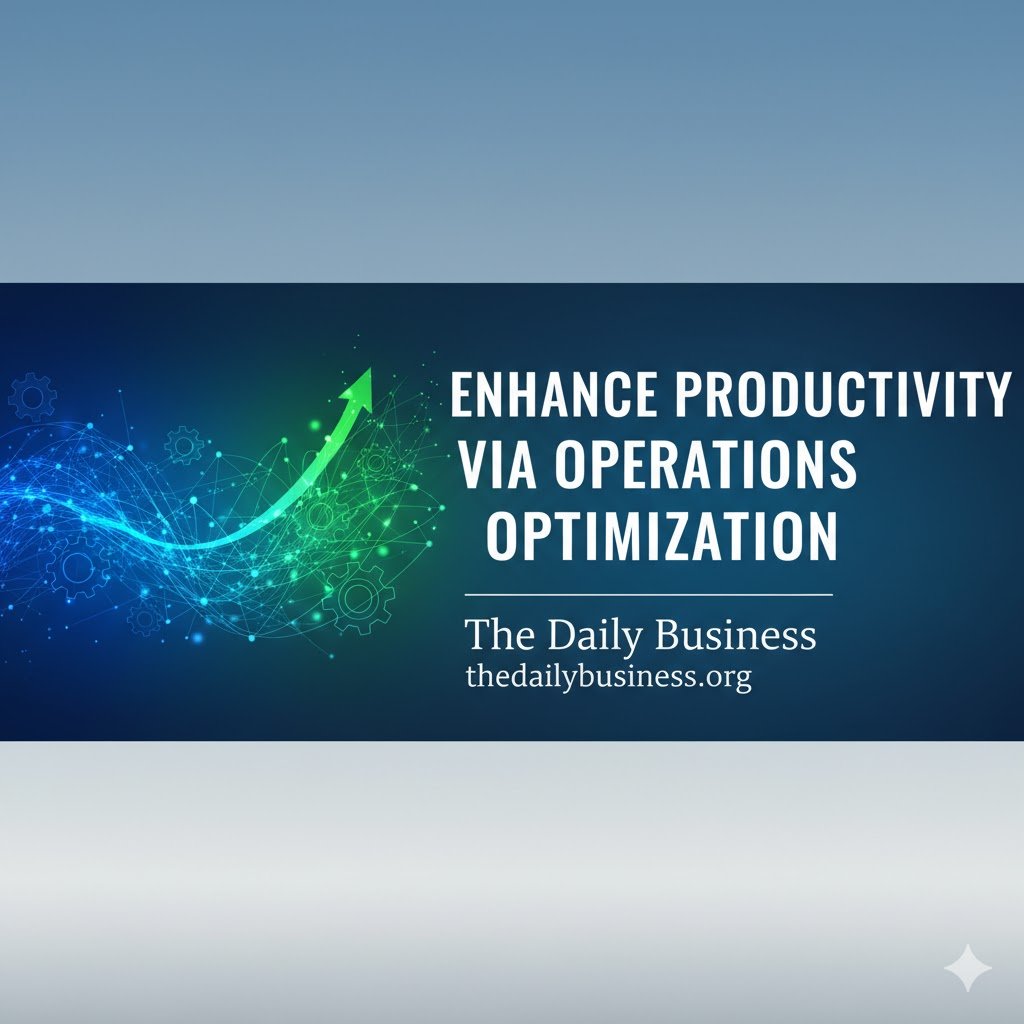 ENHANCE PRODUCTIVITY VIA OPERATIONS OPTIMIZATION

The Daily Business
thedailybusiness.org